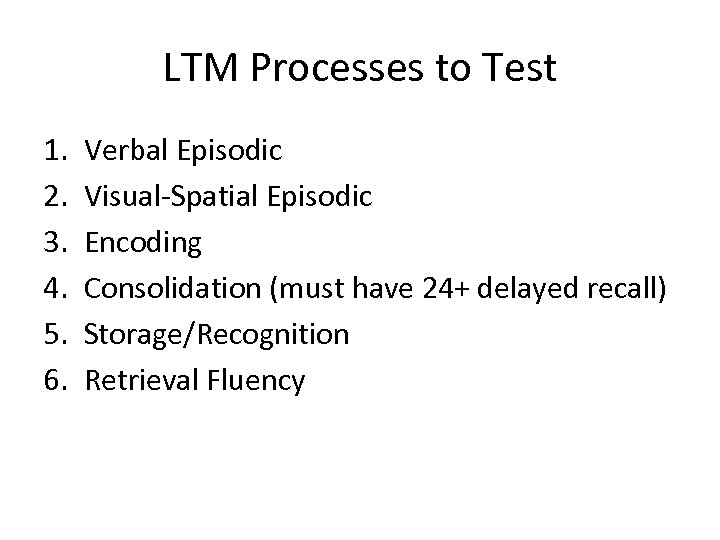 LTM Processes to Test

1. Verbal Episodic
2. Visual-Spatial Episodic
3. Encoding
4. Consolidation (must have 24+ delayed recall)
5. Storage/Recognition
6. Retrieval Fluency